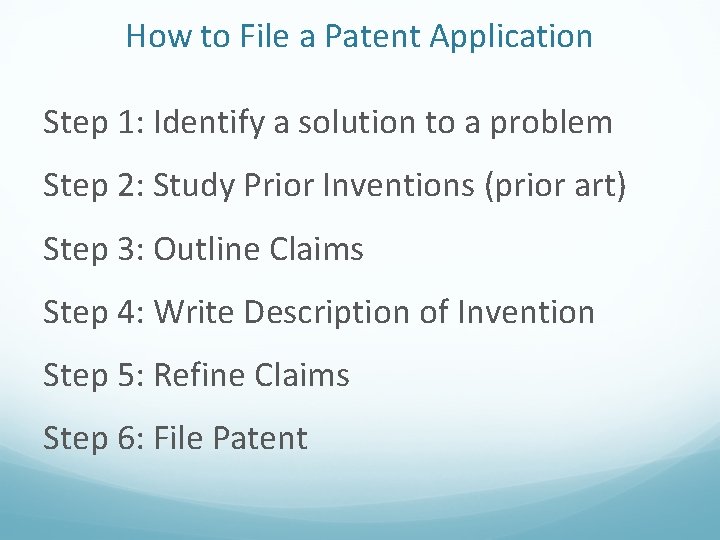 How to File a Patent Application

Step 1: Identify a solution to a problem

Step 2: Study Prior Inventions (prior art)

Step 3: Outline Claims

Step 4: Write Description of Invention

Step 5: Refine Claims

Step 6: File Patent